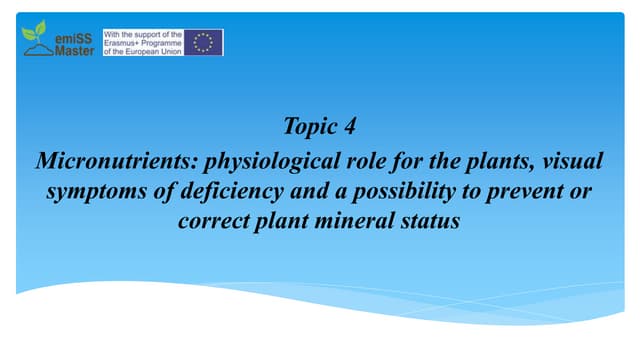 emiSS Master

With the support of the Erasmus+ Programme of the European Union

Topic 4

Micronutrients: physiological role for the plants, visual symptoms of deficiency and a possibility to prevent or correct plant mineral status